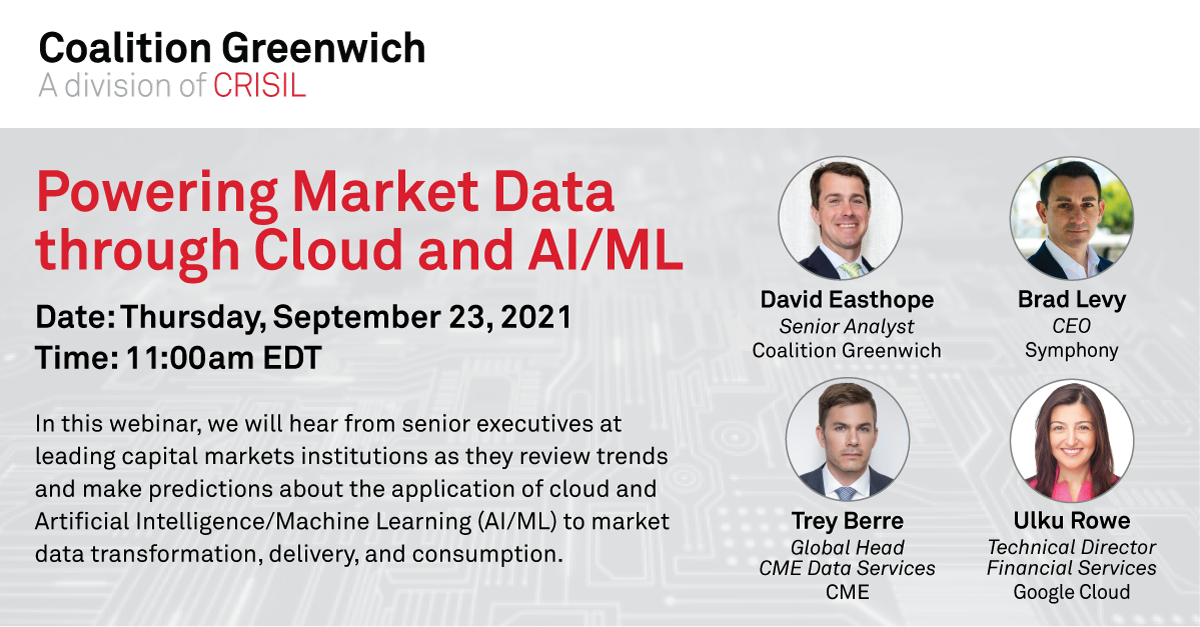 Coalition Greenwich
A division of CRISIL

Powering Market Data through Cloud and AI/ML

Date: Thursday, September 23, 2021
Time: 11:00am EDT

In this webinar, we will hear from senior executives at leading capital markets institutions as they review trends and make predictions about the application of cloud and Artificial Intelligence/Machine Learning (AI/ML) to market data transformation, delivery, and consumption.

David Easthope
Senior Analyst
Coalition Greenwich

Brad Levy
CEO
Symphony

Trey Berre
Global Head
CME Data Services
CME

Ulku Rowe
Technical Director
Financial Services
Google Cloud